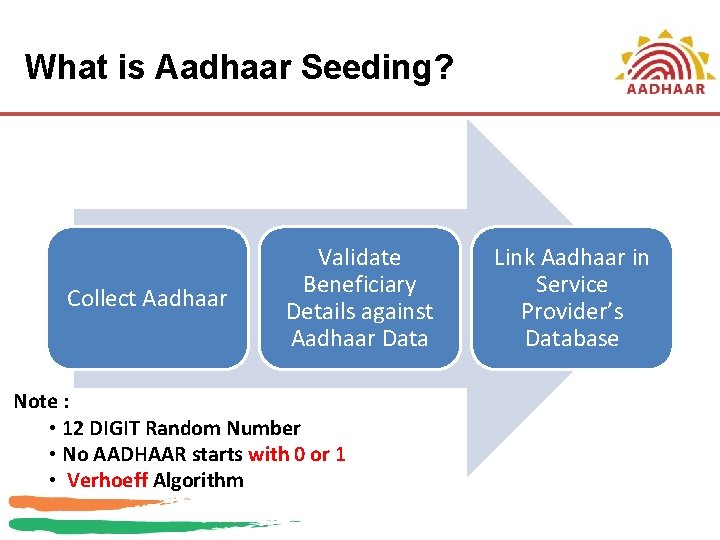 What is Aadhaar Seeding?

AADHAAR

Collect Aadhaar

Validate Beneficiary Details against Aadhaar Data

Link Aadhaar in Service Provider's Database

Note :
• 12 DIGIT Random Number
• No AADHAAR starts with 0 or 1
• Verhoeff Algorithm